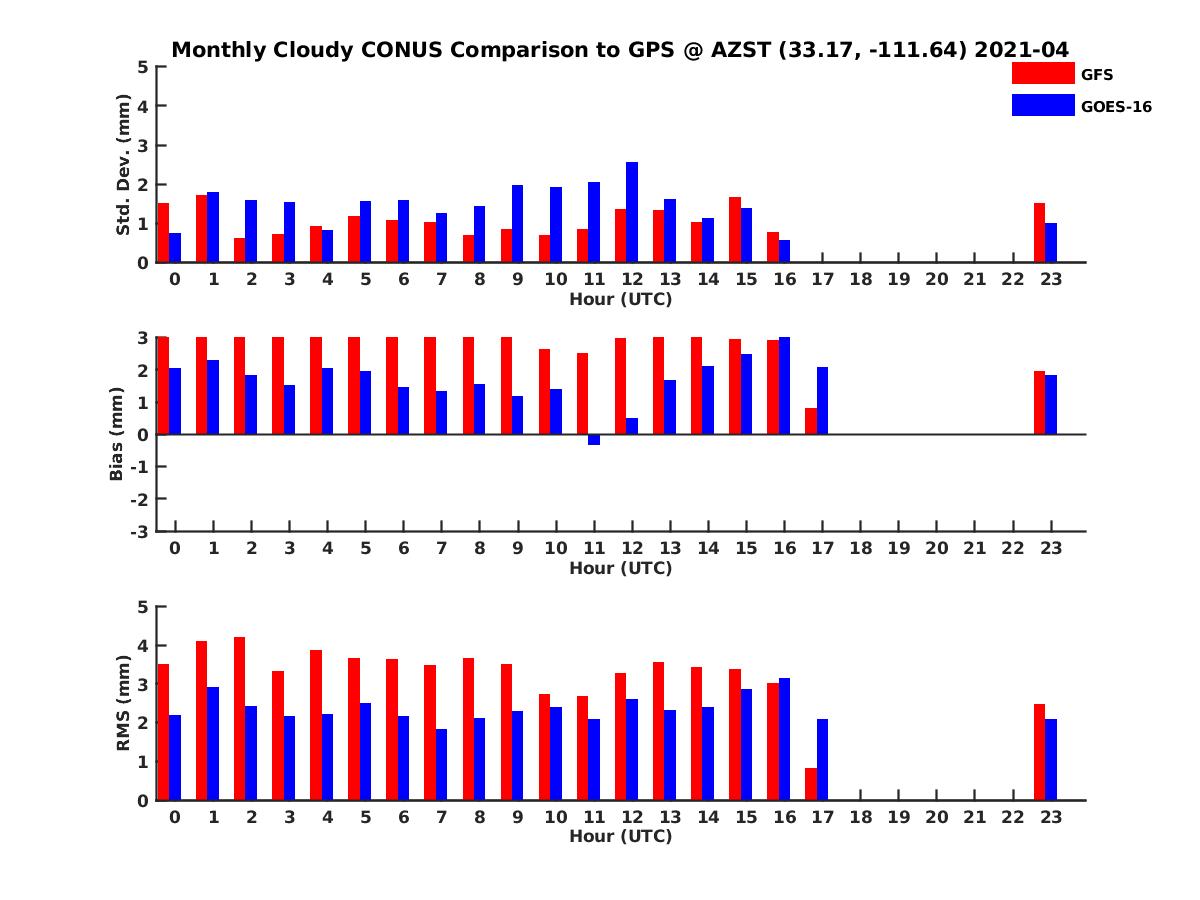 Monthly Cloudy CONUS Comparison to GPS @ AZST (33.17, -111.64) 2021-04

GFS
GOES-16

Std. Dev. (mm)
5
4
3
2
1
0
0 1 2 3 4 5 6 7 8 9 10 11 12 13 14 15 16 17 18 19 20 21 22 23
Hour (UTC)

Bias (mm)
3
2
1
0
-1
-2
-3
0 1 2 3 4 5 6 7 8 9 10 11 12 13 14 15 16 17 18 19 20 21 22 23
Hour (UTC)

RMS (mm)
5
4
3
2
1
0
0 1 2 3 4 5 6 7 8 9 10 11 12 13 14 15 16 17 18 19 20 21 22 23
Hour (UTC)